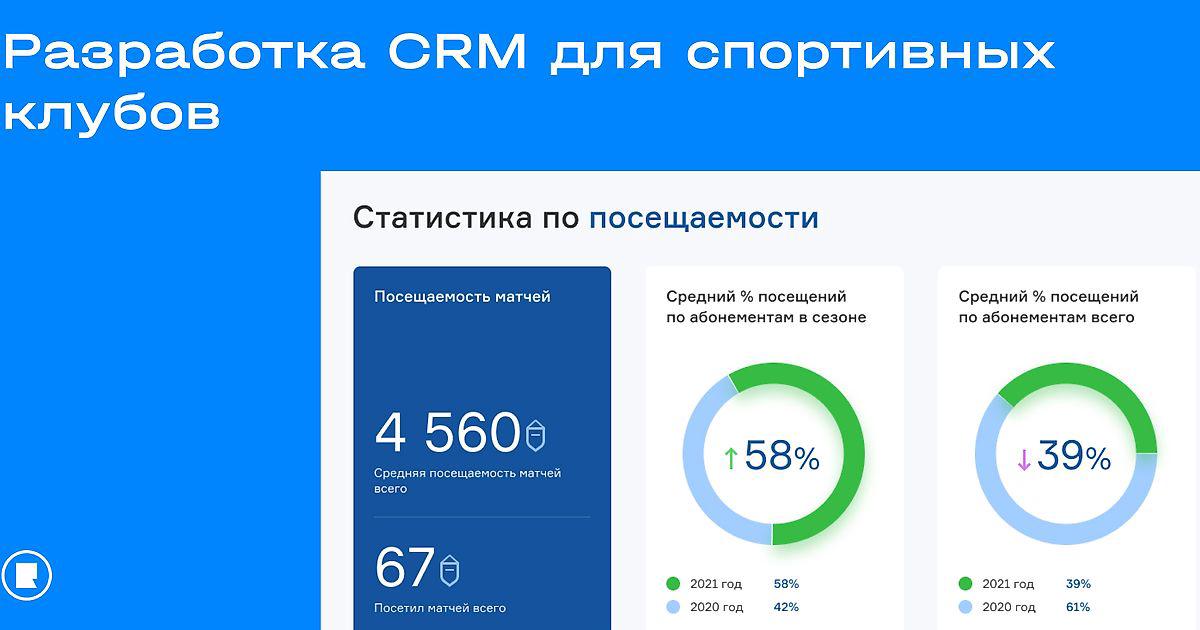 Разработка CRM для спортивных клубов

Статистика по посещаемости

Посещаемость матчей

4 560
Средняя посещаемость матчей всего

67
Посетил матчей всего

Средний % посещений по абонементам в сезоне

↑58%

2021 год 58%
2020 год 42%

Средний % посещений по абонементам всего

↓39%

2021 год 39%
2020 год 61%